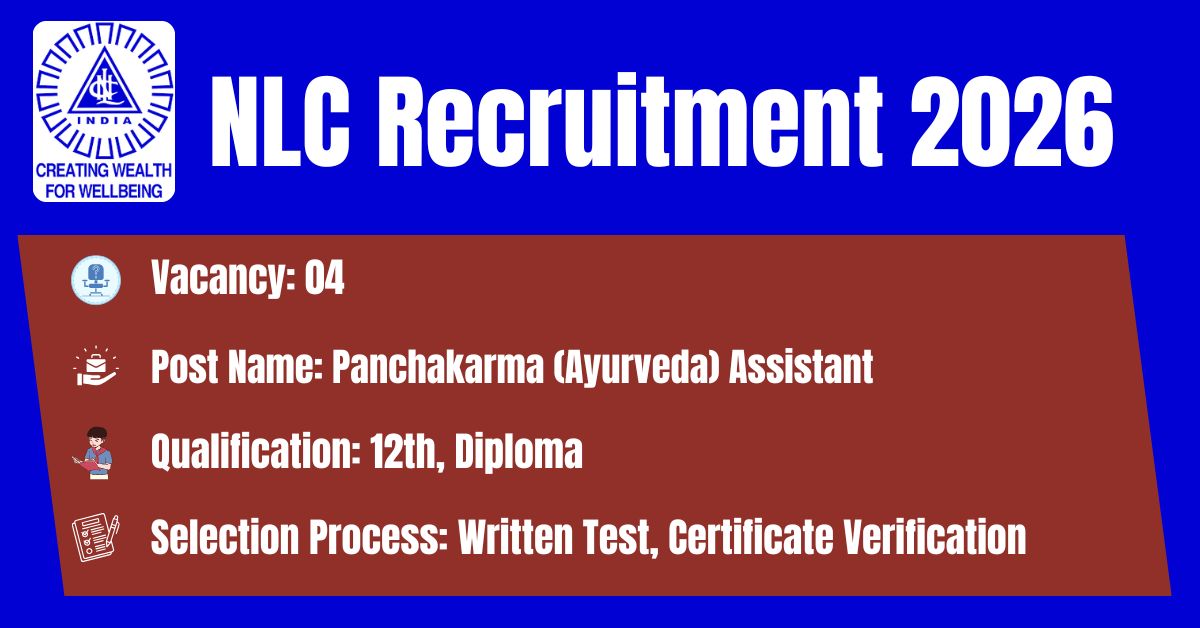 NLC
INDIA
CREATING WEALTH FOR WELLBEING

NLC Recruitment 2026

Vacancy: 04

Post Name: Panchakarma (Ayurveda) Assistant

Qualification: 12th, Diploma

Selection Process: Written Test, Certificate Verification